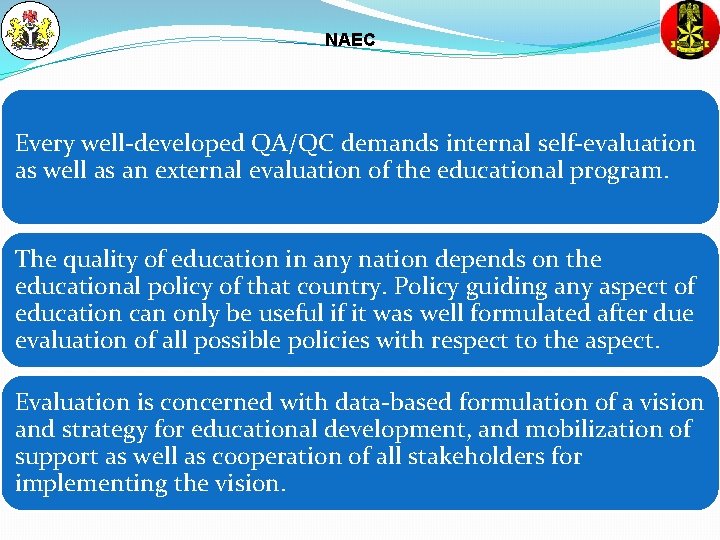 NAEC

Every well-developed QA/QC demands internal self-evaluation as well as an external evaluation of the educational program.

The quality of education in any nation depends on the educational policy of that country. Policy guiding any aspect of education can only be useful if it was well formulated after due evaluation of all possible policies with respect to the aspect.

Evaluation is concerned with data-based formulation of a vision and strategy for educational development, and mobilization of support as well as cooperation of all stakeholders for implementing the vision.